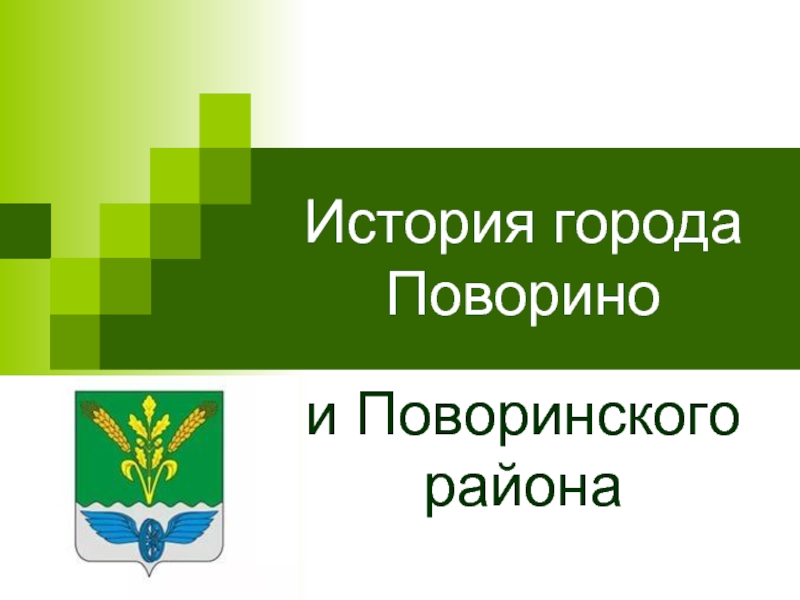 История города Поворино

и Поворинского района